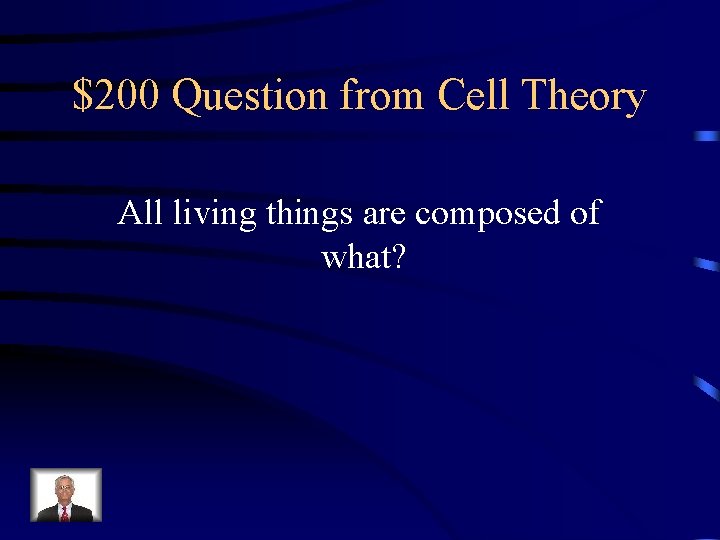 \$200 Question from Cell Theory

All living things are composed of what?